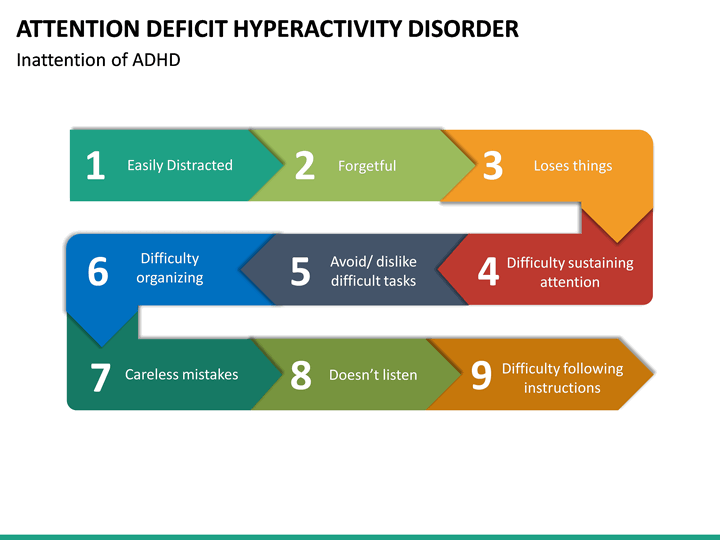 ATTENTION DEFICIT HYPERACTIVITY DISORDER

Inattention of ADHD

1 Easily Distracted

2 Forgetful

3 Loses things

4 Difficulty sustaining attention

5 Avoid/ dislike difficult tasks

6 Difficulty organizing

7 Careless mistakes

8 Doesn't listen

9 Difficulty following instructions